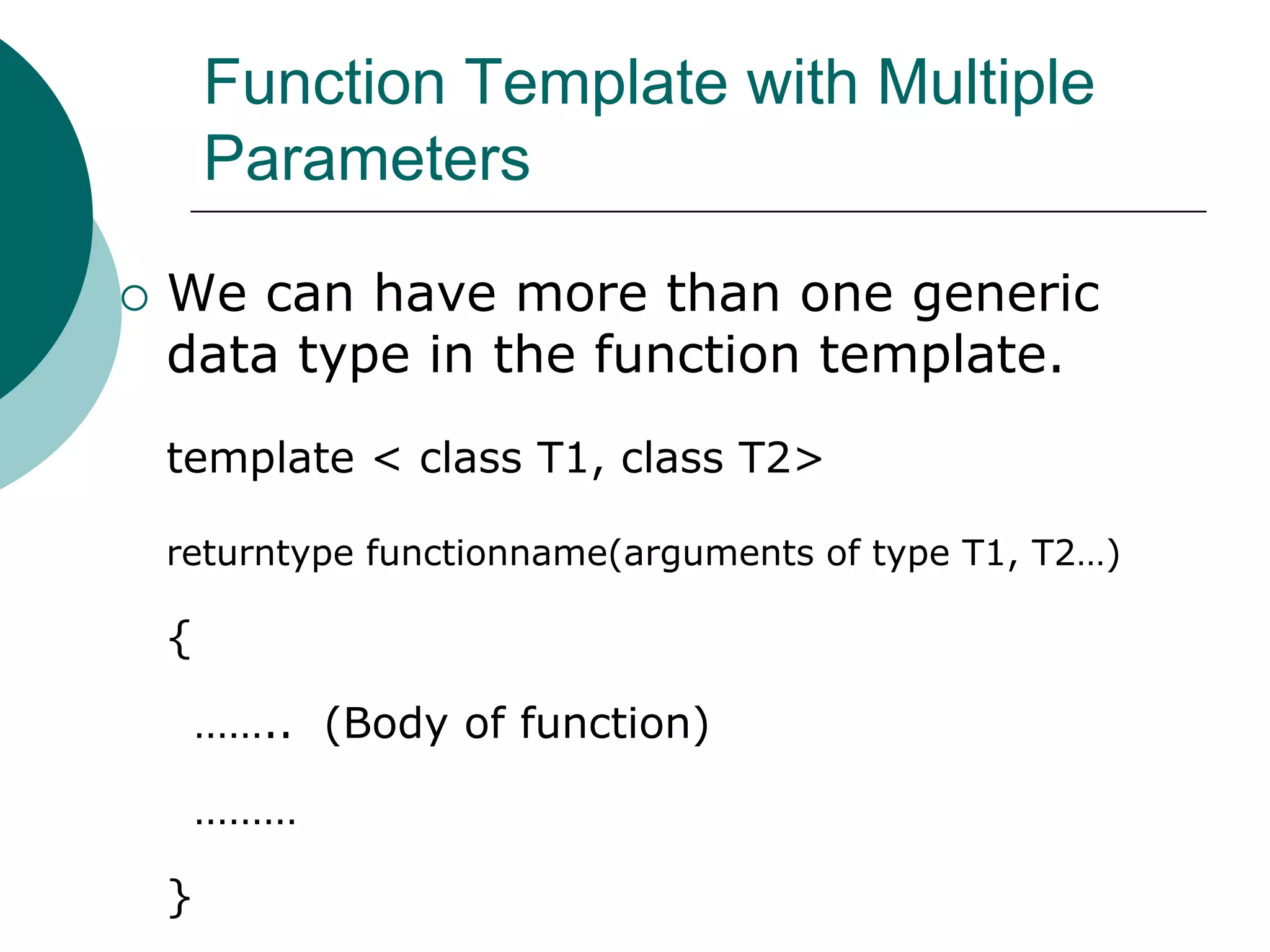 Function Template with Multiple Parameters

We can have more than one generic data type in the function template.

template < class T1, class T2>

returntype functionname(arguments of type T1, T2…)

{

……..  (Body of function)

………

}